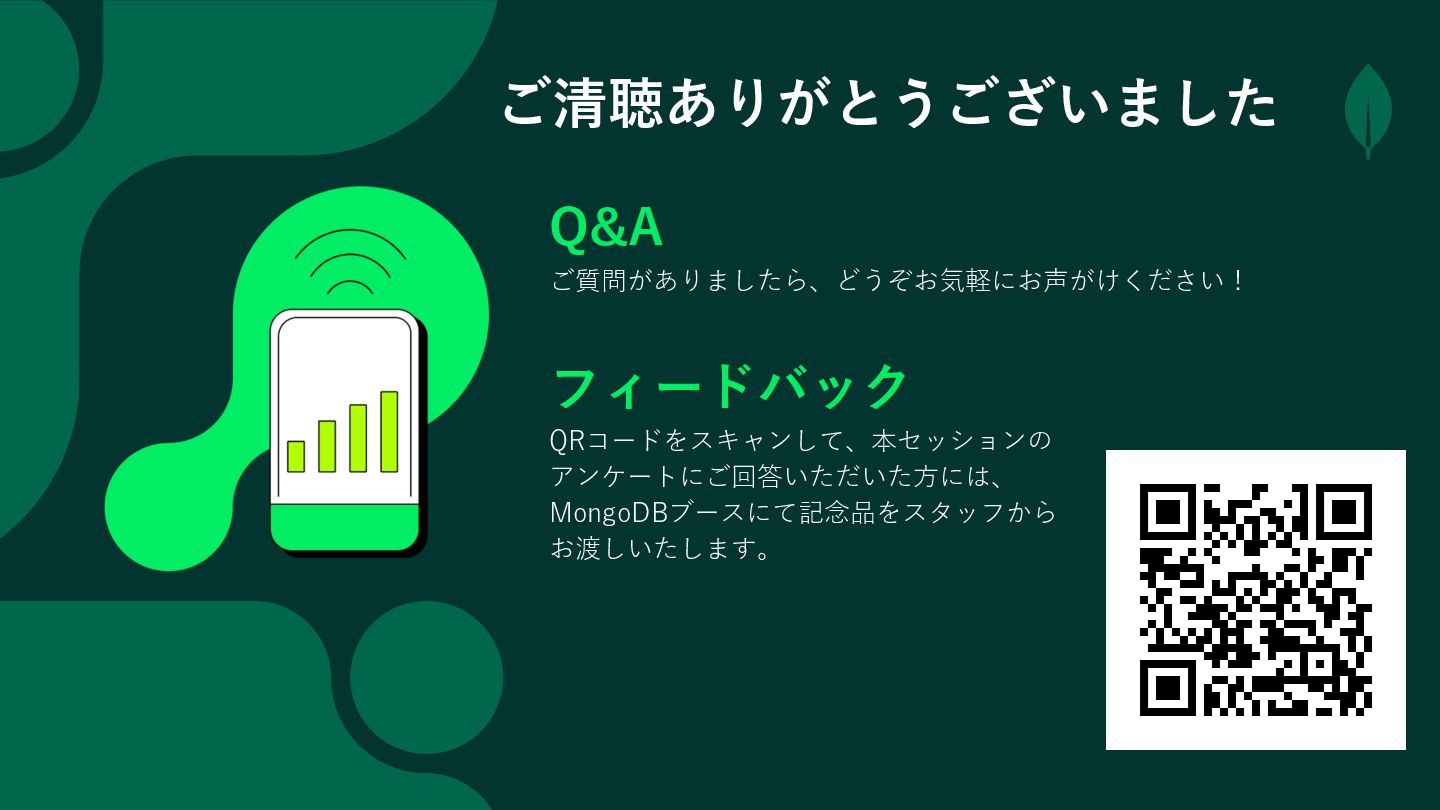 ご清聴ありがとうございました

Q&A
ご質問がありましたら、どうぞお気軽にお声がけください！

フィードバック
QRコードをスキャンして、本セッションのアンケートにご回答いただいた方には、MongoDBブースにて記念品をスタッフからお渡しいたします。